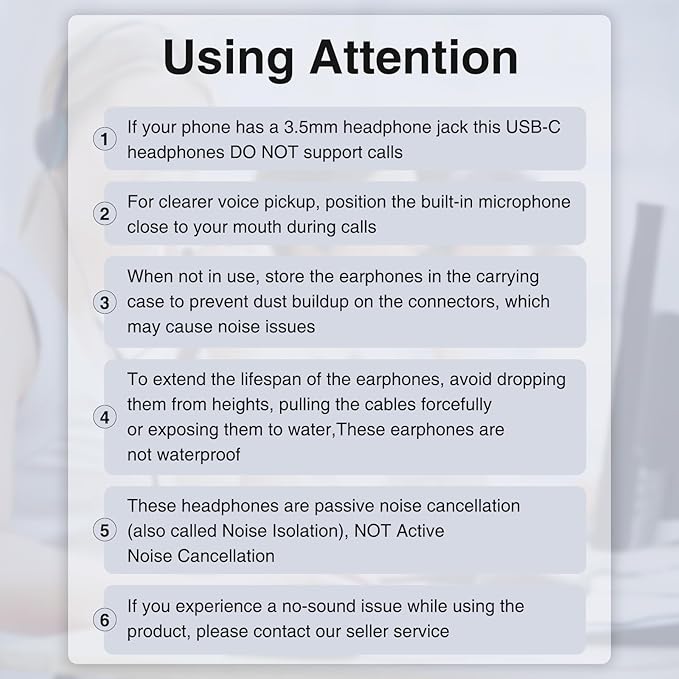 Using Attention

1 If your phone has a 3.5mm headphone jack this USB-C headphones DO NOT support calls

2 For clearer voice pickup, position the built-in microphone close to your mouth during calls

3 When not in use, store the earphones in the carrying case to prevent dust buildup on the connectors, which may cause noise issues

4 To extend the lifespan of the earphones, avoid dropping them from heights, pulling the cables forcefully or exposing them to water,These earphones are not waterproof

5 These headphones are passive noise cancellation (also called Noise Isolation), NOT Active Noise Cancellation

6 If you experience a no-sound issue while using the product, please contact our seller service